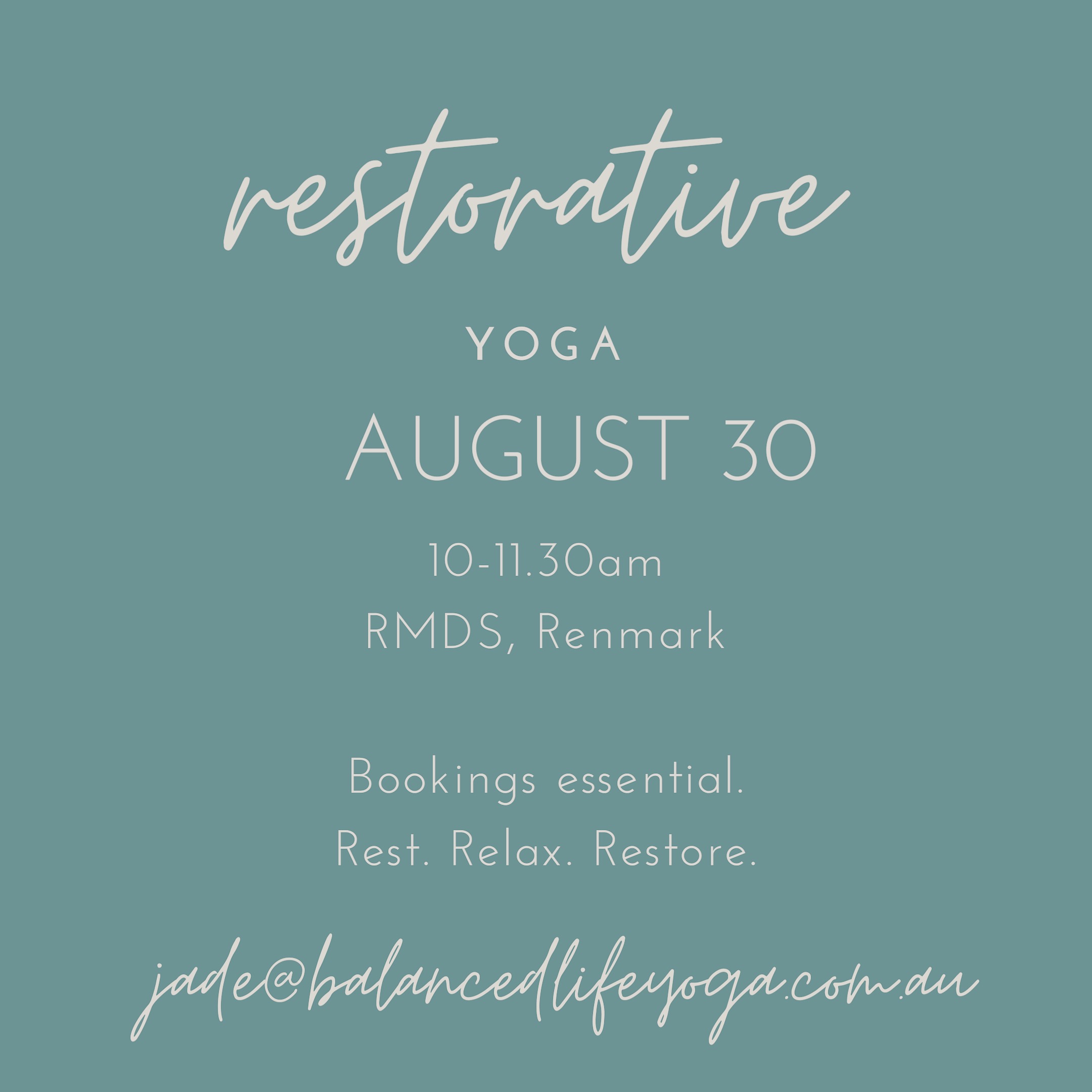 restorative

YOGA

AUGUST 30

10-11.30am
RMDS, Renmark

Bookings essential.
Rest. Relax. Restore.

jade@balancedlifeyoga.com.au